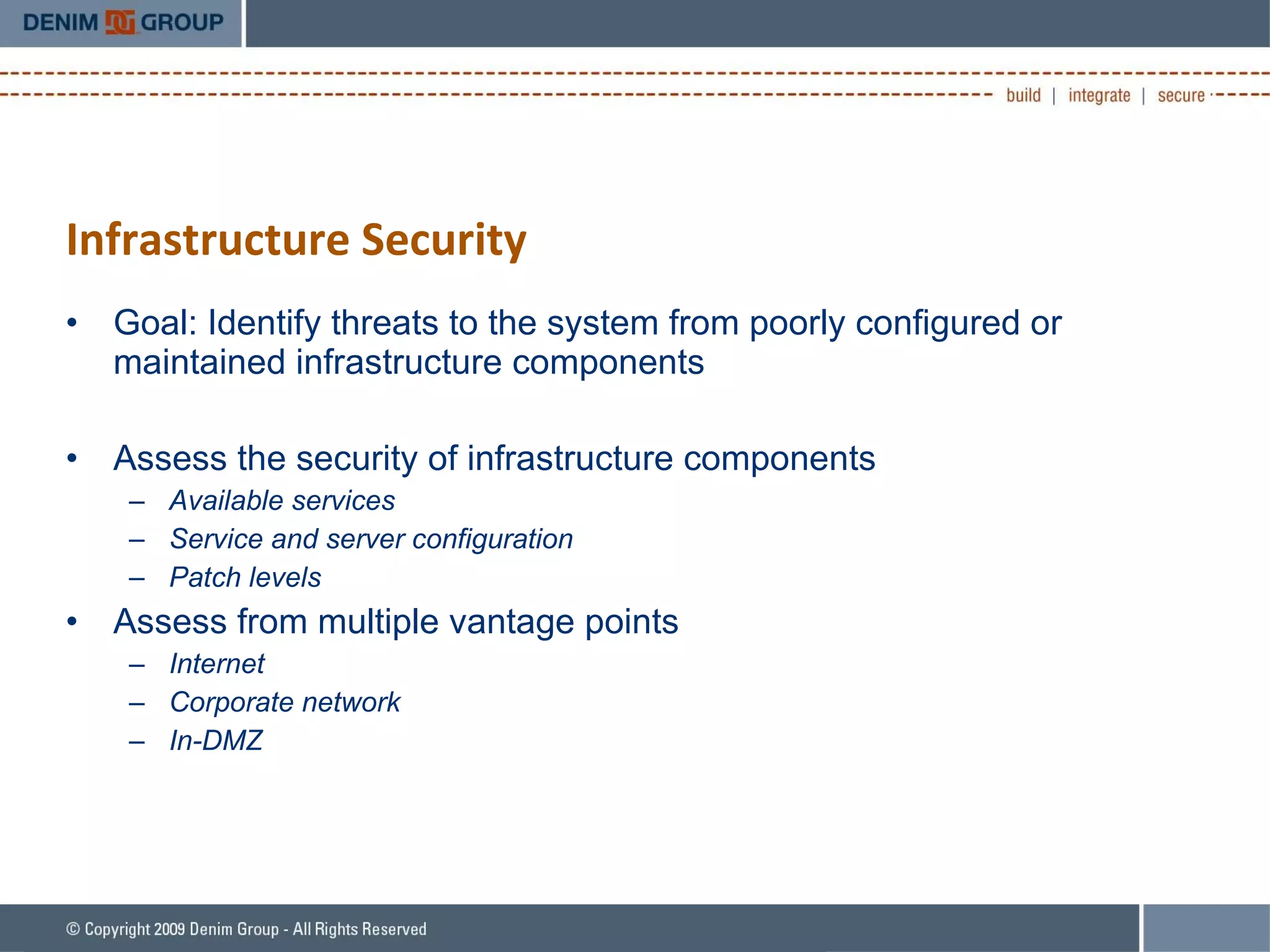 DENIM GROUP

build | integrate | secure

Infrastructure Security

• Goal: Identify threats to the system from poorly configured or maintained infrastructure components

• Assess the security of infrastructure components
– Available services
– Service and server configuration
– Patch levels

• Assess from multiple vantage points
– Internet
– Corporate network
– In-DMZ

© Copyright 2009 Denim Group - All Rights Reserved